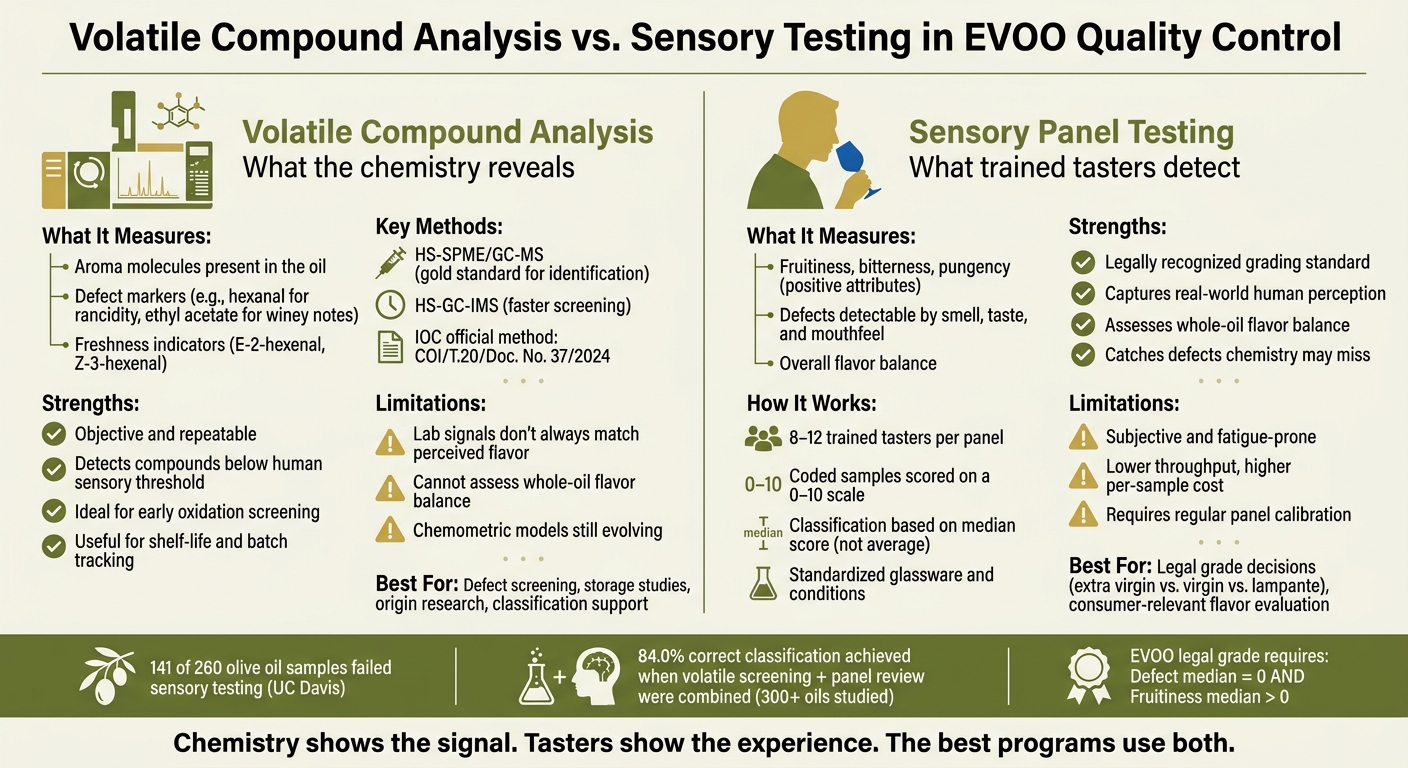 Volatile Compound Analysis vs. Sensory Testing in EVOO Quality Control

Volatile Compound Analysis
What the chemistry reveals

What It Measures:
Aroma molecules present in the oil
Defect markers (e.g., hexanal for rancidity, ethyl acetate for winey notes)
Freshness indicators (E-2-hexenal, Z-3-hexenal)

Strengths:
Objective and repeatable
Detects compounds below human sensory threshold
Ideal for early oxidation screening
Useful for shelf-life and batch tracking

Key Methods:
HS-SPME/GC-MS (gold standard for identification)
HS-GC-IMS (faster screening)
IOC official method: COI/T.20/Doc. No. 37/2024

Limitations:
Lab signals don't always match perceived flavor
Cannot assess whole-oil flavor balance
Chemometric models still evolving

Best For: Defect screening, storage studies, origin research, classification support

Sensory Panel Testing
What trained tasters detect

What It Measures:
Fruitiness, bitterness, pungency (positive attributes)
Defects detectable by smell, taste, and mouthfeel
Overall flavor balance

How It Works:
8–12 trained tasters per panel
0–10 Coded samples scored on a 0–10 scale
median Classification based on median score (not average)
Standardized glassware and conditions

Strengths:
Legally recognized grading standard
Captures real-world human perception
Assesses whole-oil flavor balance
Catches defects chemistry may miss

Limitations:
Subjective and fatigue-prone
Lower throughput, higher per-sample cost
Requires regular panel calibration

Best For: Legal grade decisions (extra virgin vs. virgin vs. lampante), consumer-relevant flavor evaluation

141 of 260 olive oil samples failed sensory testing (UC Davis)

84.0% correct classification achieved when volatile screening + panel review were combined (300+ oils studied)

EVOO legal grade requires: Defect median = 0 AND Fruitiness median > 0

Chemistry shows the signal. Tasters show the experience. The best programs use both.